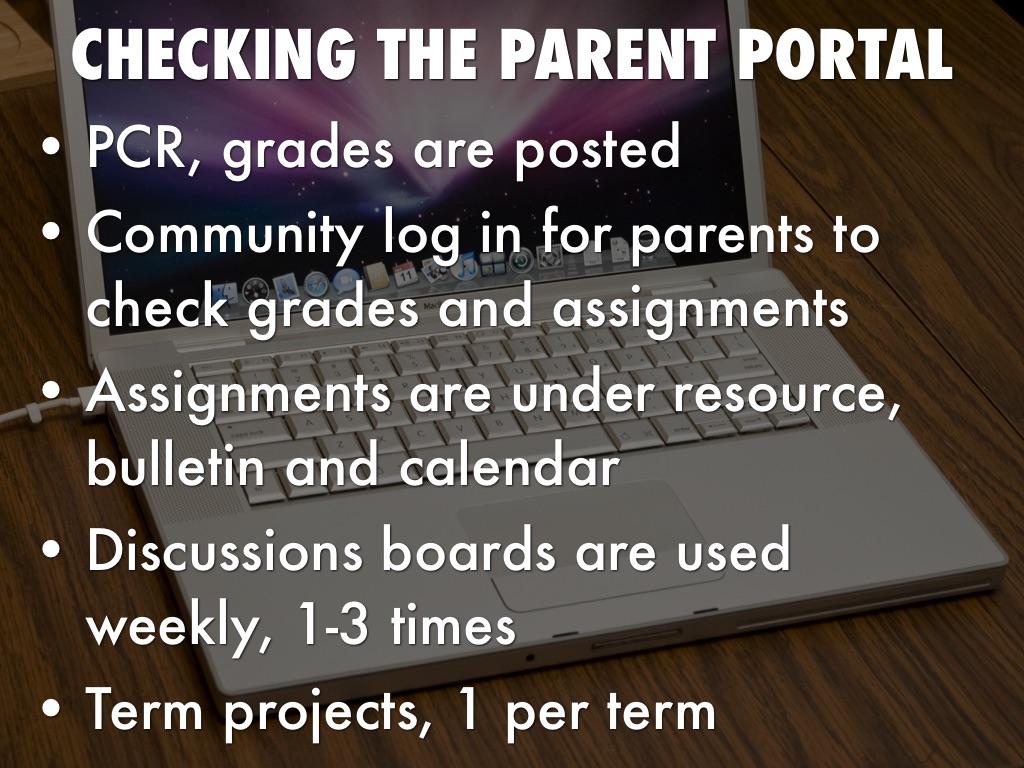 CHECKING THE PARENT PORTAL

• PCR, grades are posted
• Community log in for parents to check grades and assignments
• Assignments are under resource, bulletin and calendar
• Discussions boards are used weekly, 1-3 times
• Term projects, 1 per term